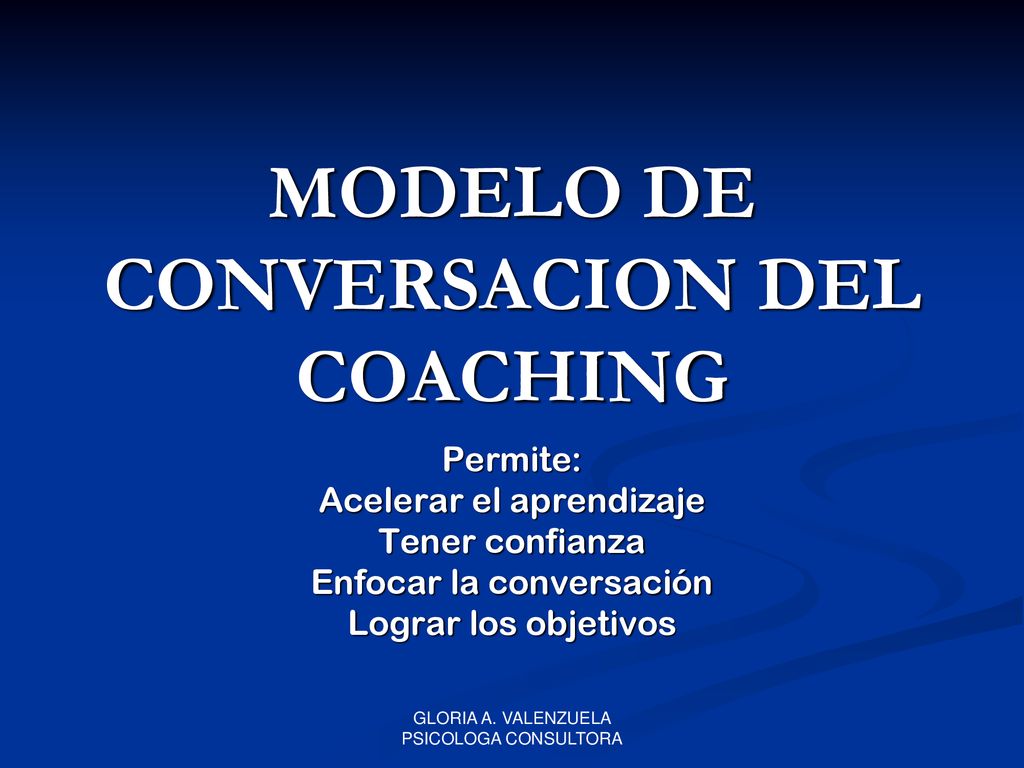 MODELO DE CONVERSACION DEL COACHING

Permite:
Acelerar el aprendizaje
Tener confianza
Enfocar la conversación
Lograr los objetivos

GLORIA A. VALENZUELA
PSICOLOGA CONSULTORA